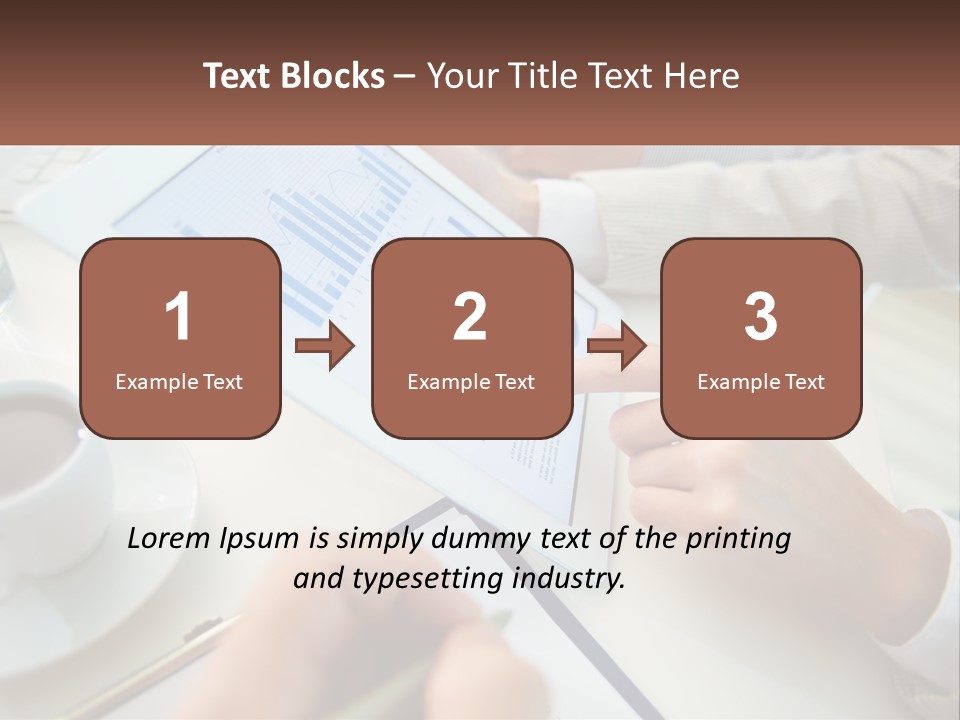 Text Blocks – Your Title Text Here

1
Example Text

2
Example Text

3
Example Text

Lorem Ipsum is simply dummy text of the printing and typesetting industry.